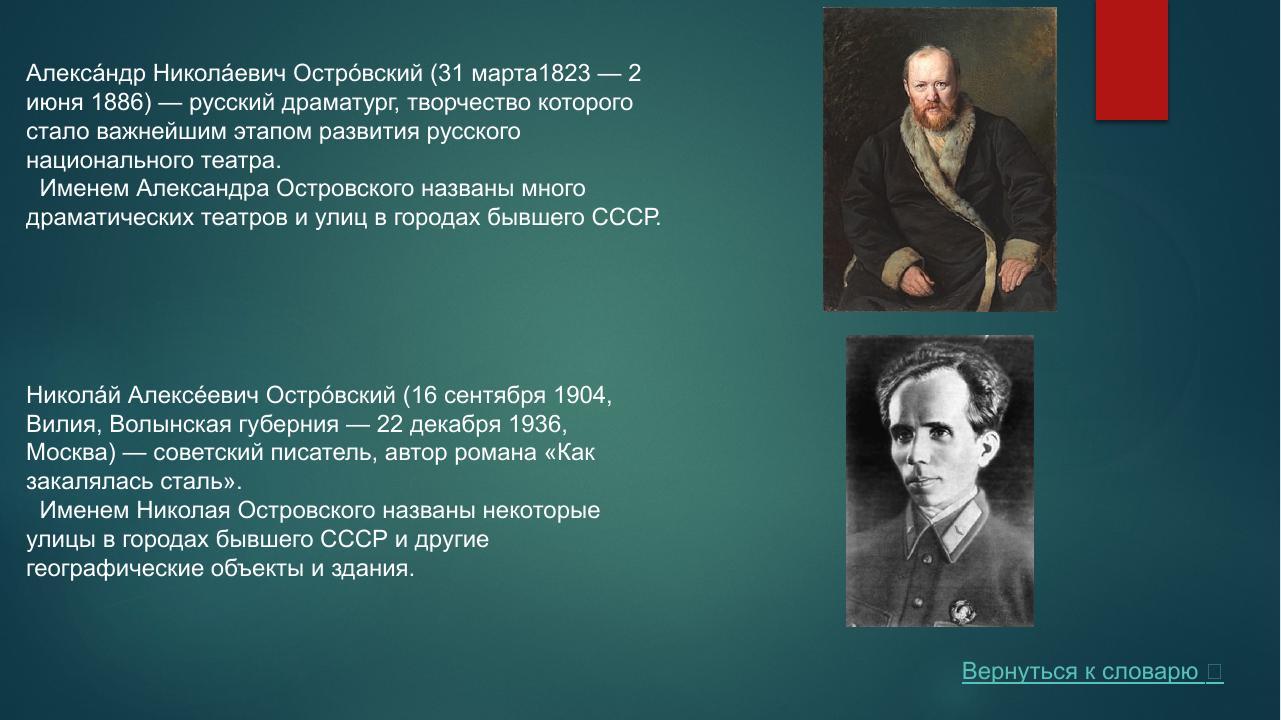 Алекса́ндр Никола́евич Остро́вский (31 марта1823 — 2 июня 1886) — русский драматург, творчество которого стало важнейшим этапом развития русского национального театра.
Именем Александра Островского названы много драматических театров и улиц в городах бывшего СССР.

Никола́й Алексе́евич Остро́вский (16 сентября 1904, Вилия, Волынская губерния — 22 декабря 1936, Москва) — советский писатель, автор романа «Как закалялась сталь».
Именем Николая Островского названы некоторые улицы в городах бывшего СССР и другие географические объекты и здания.

Вернуться к словарю